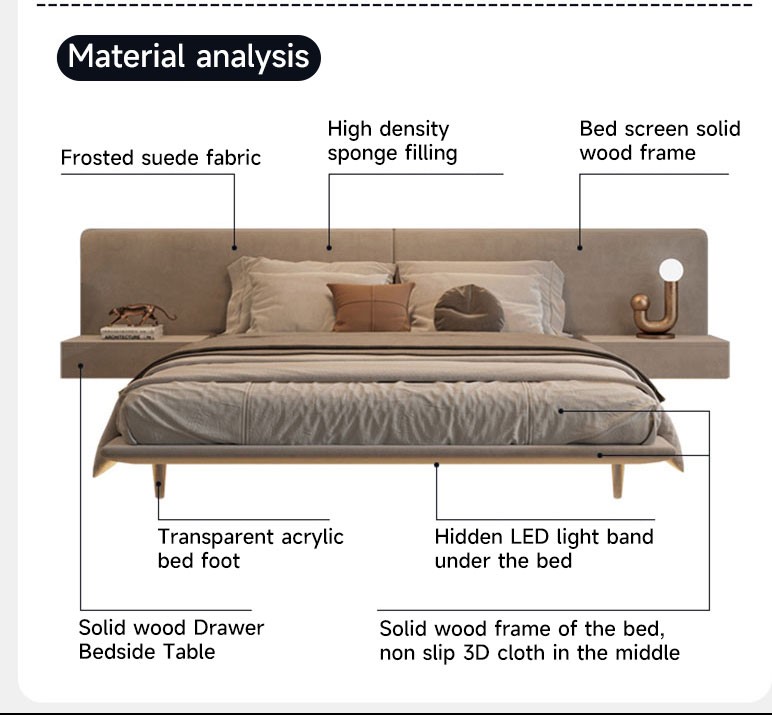 Material analysis

Frosted suede fabric

High density sponge filling

Bed screen solid wood frame

Transparent acrylic bed foot

Hidden LED light band under the bed

Solid wood Drawer Bedside Table

Solid wood frame of the bed, non slip 3D cloth in the middle